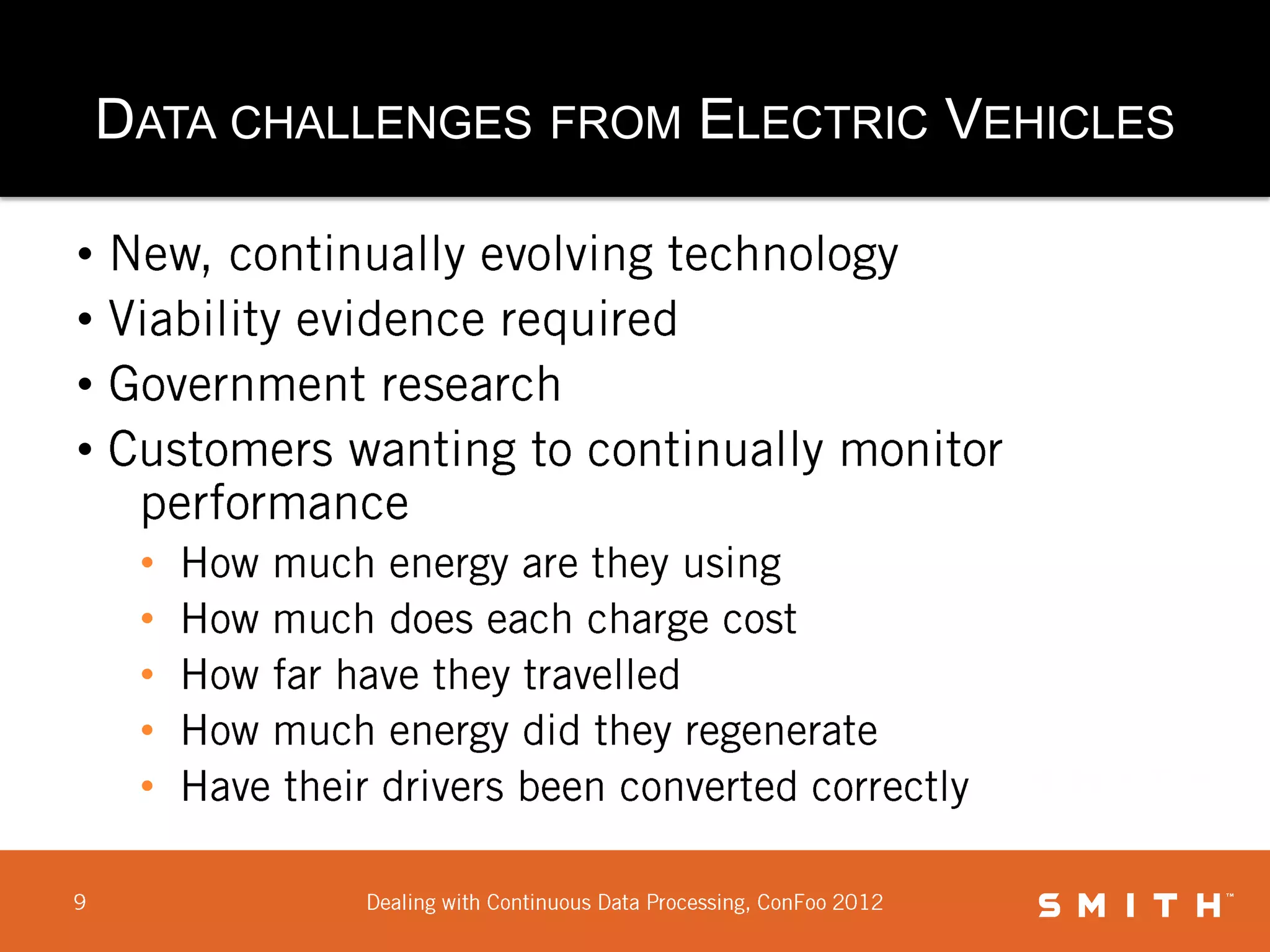 DATA CHALLENGES FROM ELECTRIC VEHICLES

• New, continually evolving technology
• Viability evidence required
• Government research
• Customers wanting to continually monitor performance
  • How much energy are they using
  • How much does each charge cost
  • How far have they travelled
  • How much energy did they regenerate
  • Have their drivers been converted correctly

9

Dealing with Continuous Data Processing, ConFoo 2012

SMITH™